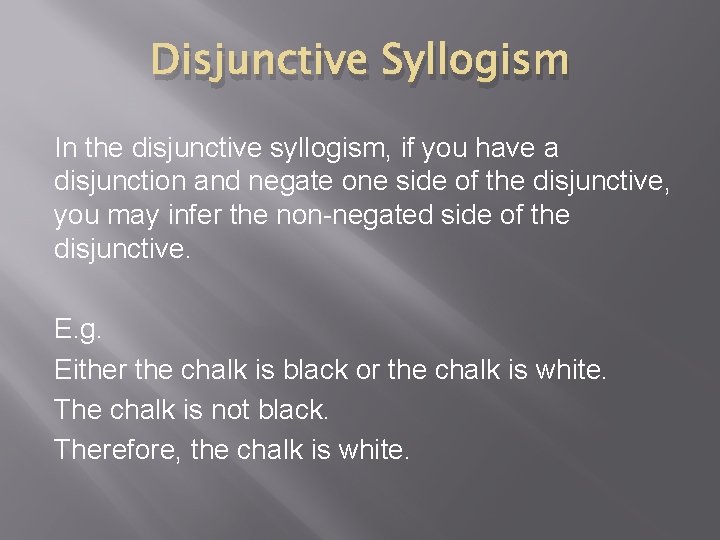 Disjunctive Syllogism

In the disjunctive syllogism, if you have a disjunction and negate one side of the disjunctive, you may infer the non-negated side of the disjunctive.

E.g.
Either the chalk is black or the chalk is white.
The chalk is not black.
Therefore, the chalk is white.